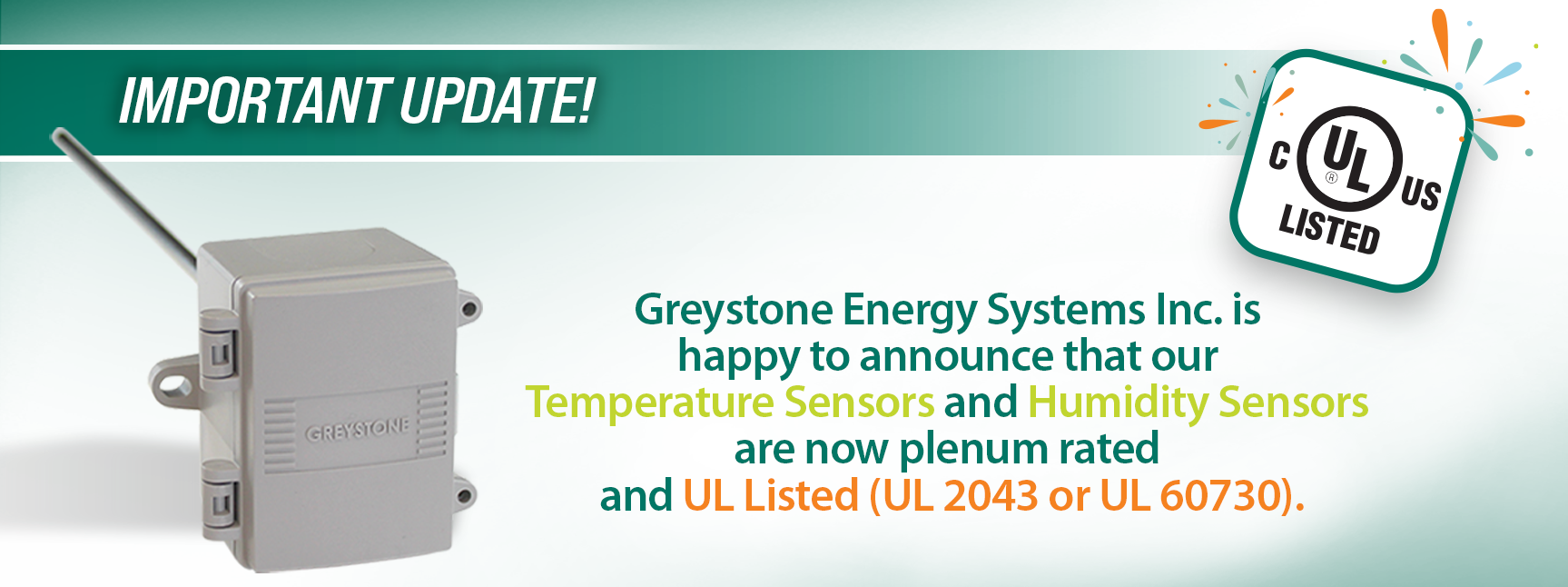 IMPORTANT UPDATE!

C UL ® US LISTED

GREYSTONE

Greystone Energy Systems Inc. is happy to announce that our Temperature Sensors and Humidity Sensors are now plenum rated and UL Listed (UL 2043 or UL 60730).